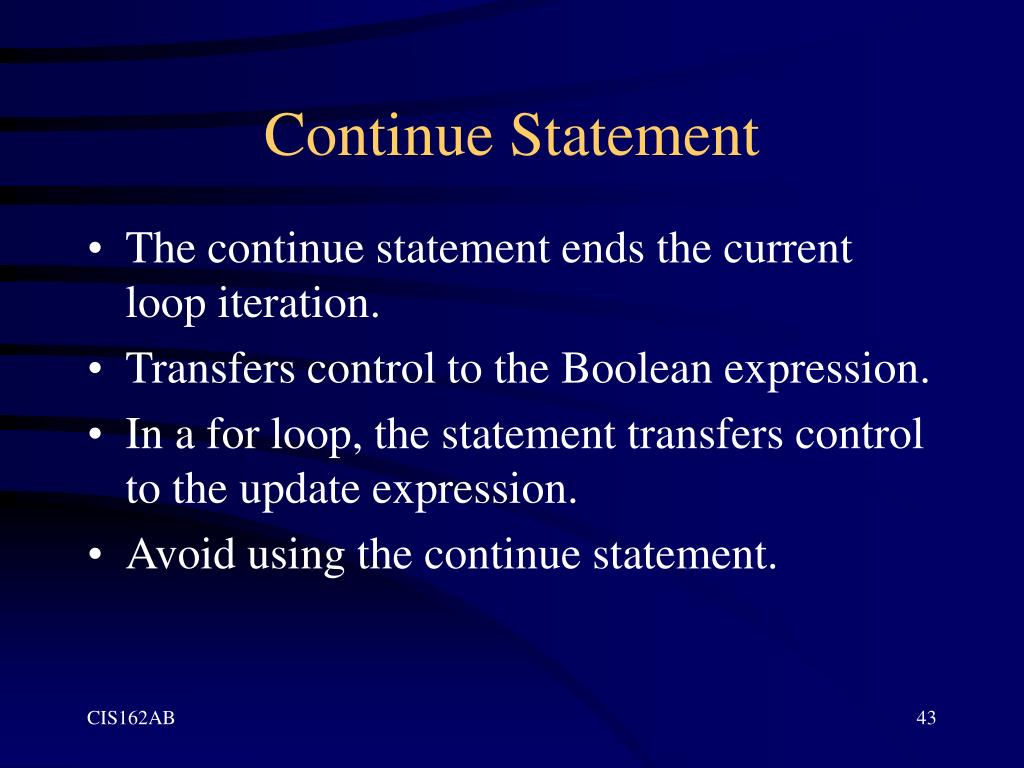 Continue Statement

• The continue statement ends the current loop iteration.
• Transfers control to the Boolean expression.
• In a for loop, the statement transfers control to the update expression.
• Avoid using the continue statement.

CIS162AB

43